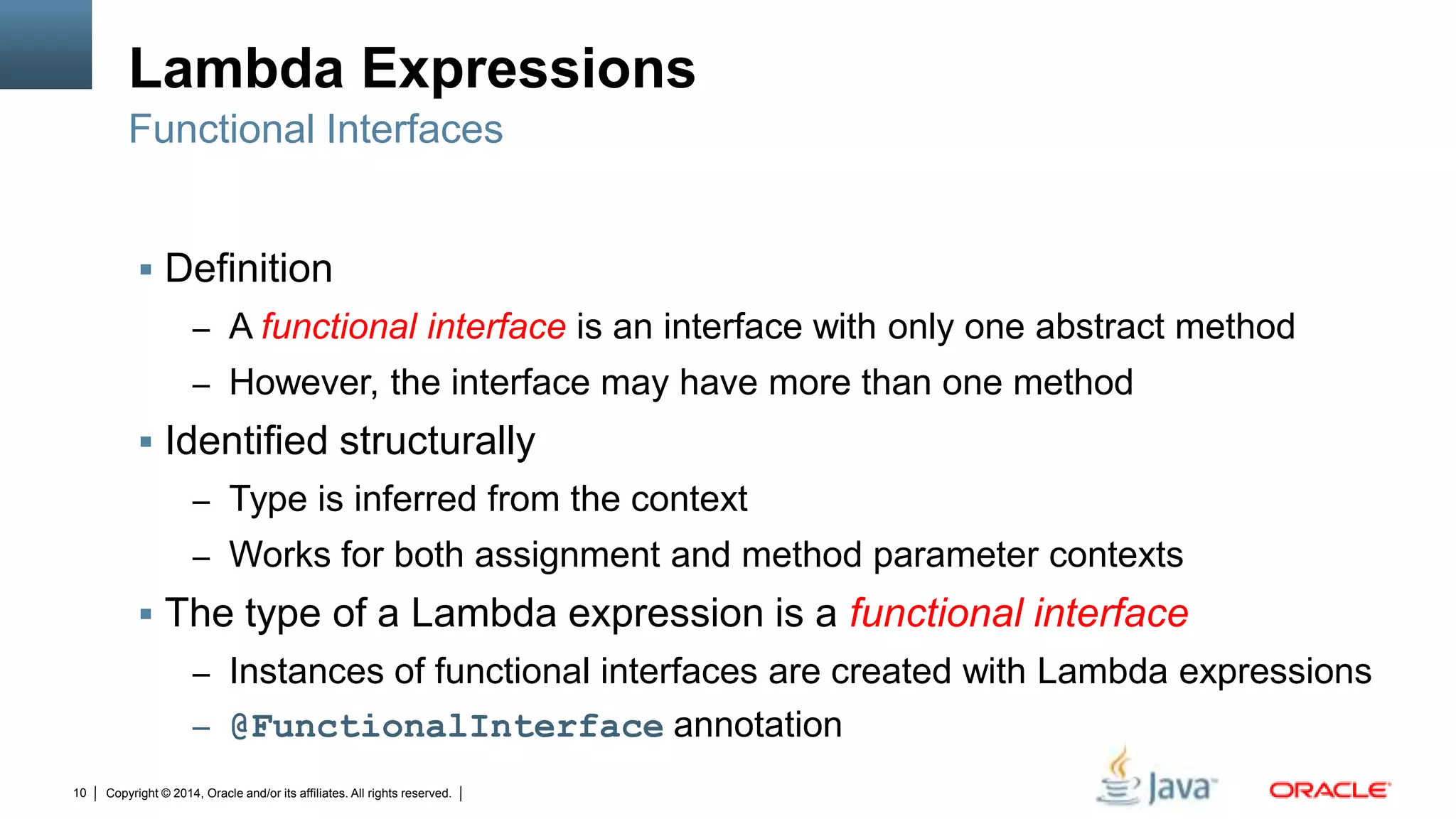 Lambda Expressions
Functional Interfaces

▪ Definition
– A functional interface is an interface with only one abstract method
– However, the interface may have more than one method
▪ Identified structurally
– Type is inferred from the context
– Works for both assignment and method parameter contexts
▪ The type of a Lambda expression is a functional interface
– Instances of functional interfaces are created with Lambda expressions
– @FunctionalInterface annotation

10 | Copyright © 2014, Oracle and/or its affiliates. All rights reserved. |

Java ORACLE